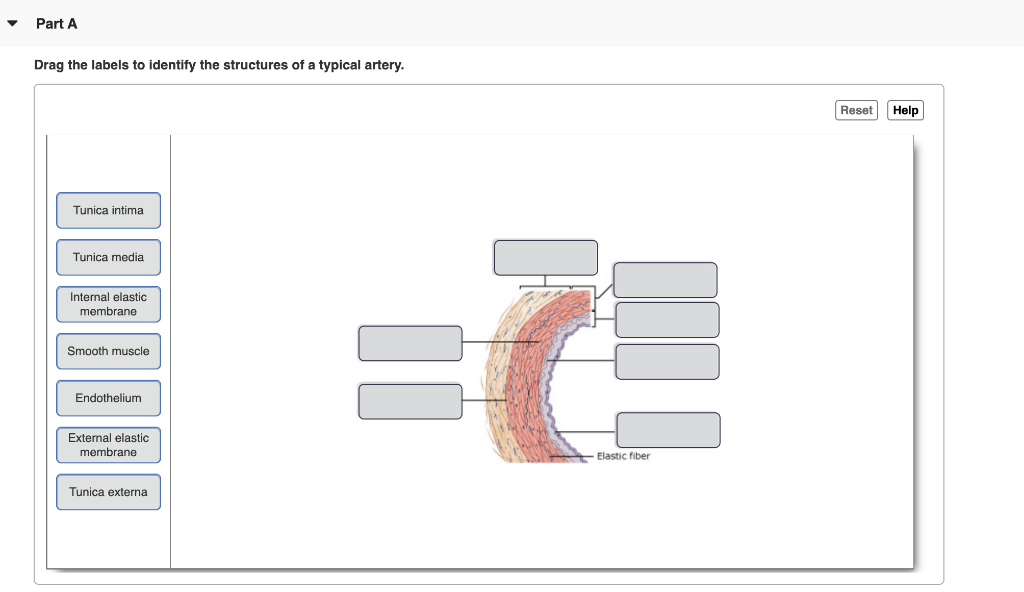 Part A

Drag the labels to identify the structures of a typical artery.

Reset
Help

Tunica intima

Tunica media

Internal elastic membrane

Smooth muscle

Endothelium

External elastic membrane

Tunica externa

Elastic fiber